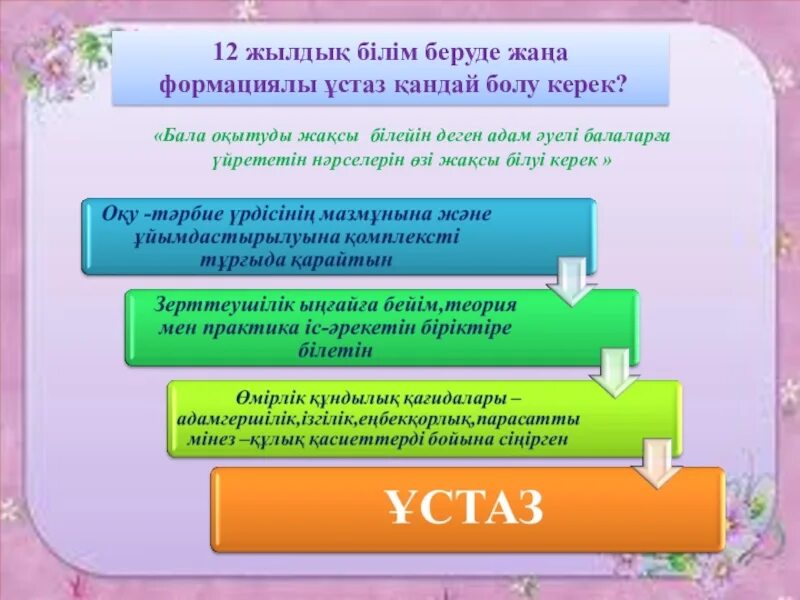 12 жылдық білім беруде жаңа формациялы ұстаз қандай болу керек?

«Бала оқытуды жақсы білейін деген адам әуелі балаларға үйрететін нәрселерін өзі жақсы білуі керек »

Оқу -тәрбие үрдісінің мазмұнына және ұйымдастырылуына комплексті тұрғыда қарайтын

Зерттеушілік ыңғайға бейім,теория мен практика іс-әрекетін біріктіре білетін

Өмірлік құндылық қағидалары – адамгершілік,ізгілік,еңбекқорлық,парасатты мінез –құлық қасиеттерді бойына сіңірген

ҰСТАЗ